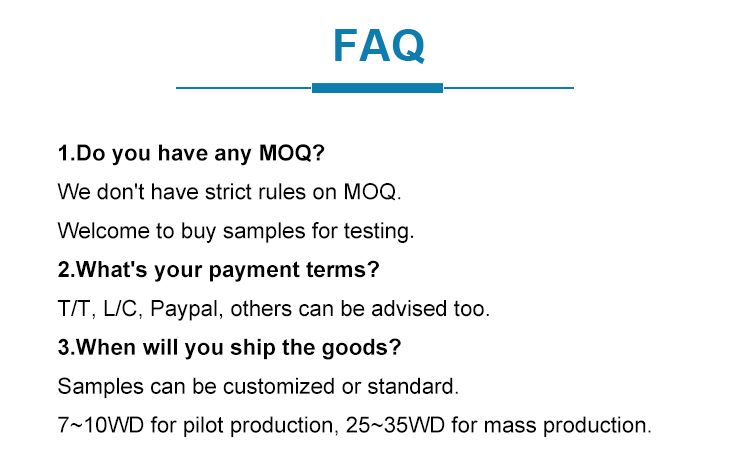 FAQ

1.Do you have any MOQ?

We don't have strict rules on MOQ.

Welcome to buy samples for testing.

2.What's your payment terms?

T/T, L/C, Paypal, others can be advised too.

3.When will you ship the goods?

Samples can be customized or standard.

7~10WD for pilot production, 25~35WD for mass production.